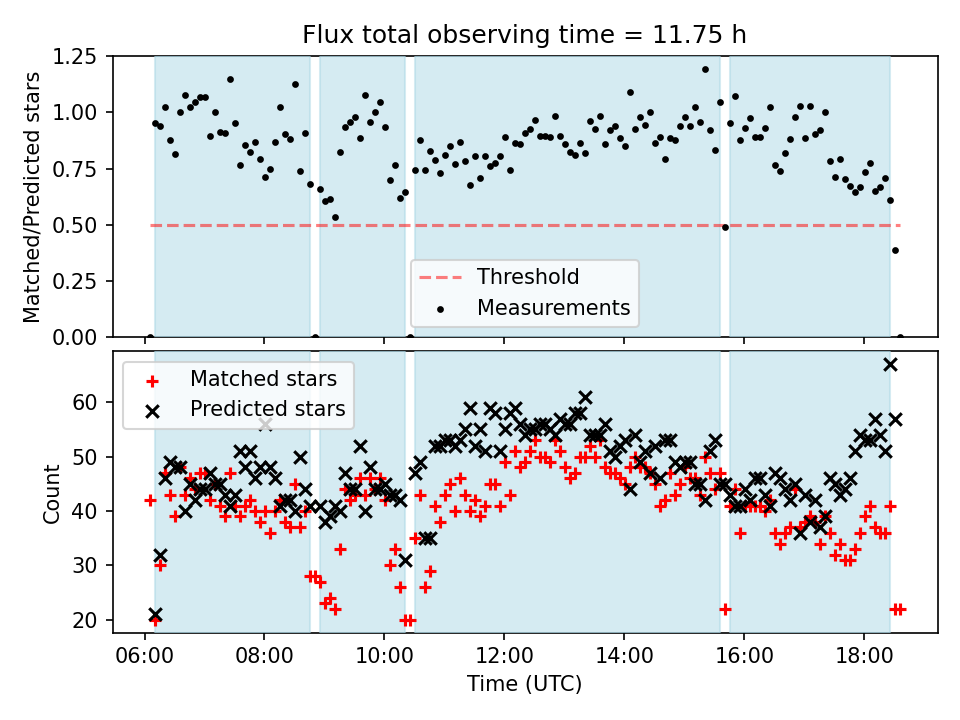 Flux total observing time = 11.75 h

Matched/Predicted stars

1.25
1.00
0.75
0.50
0.25
0.00

Threshold
Measurements

Matched stars
Predicted stars

Count

60
50
40
30
20

06:00
08:00
10:00
12:00
14:00
16:00
18:00

Time (UTC)